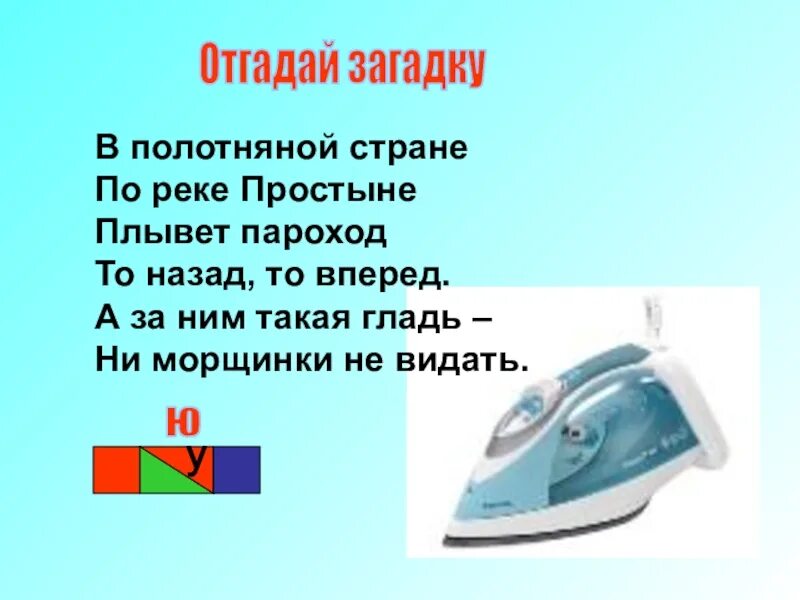 Отгадай загадку

В полотняной стране
По реке Простыне
Плывет пароход
То назад, то вперед.
А за ним такая гладь –
Ни морщинки не видать.

ю
у